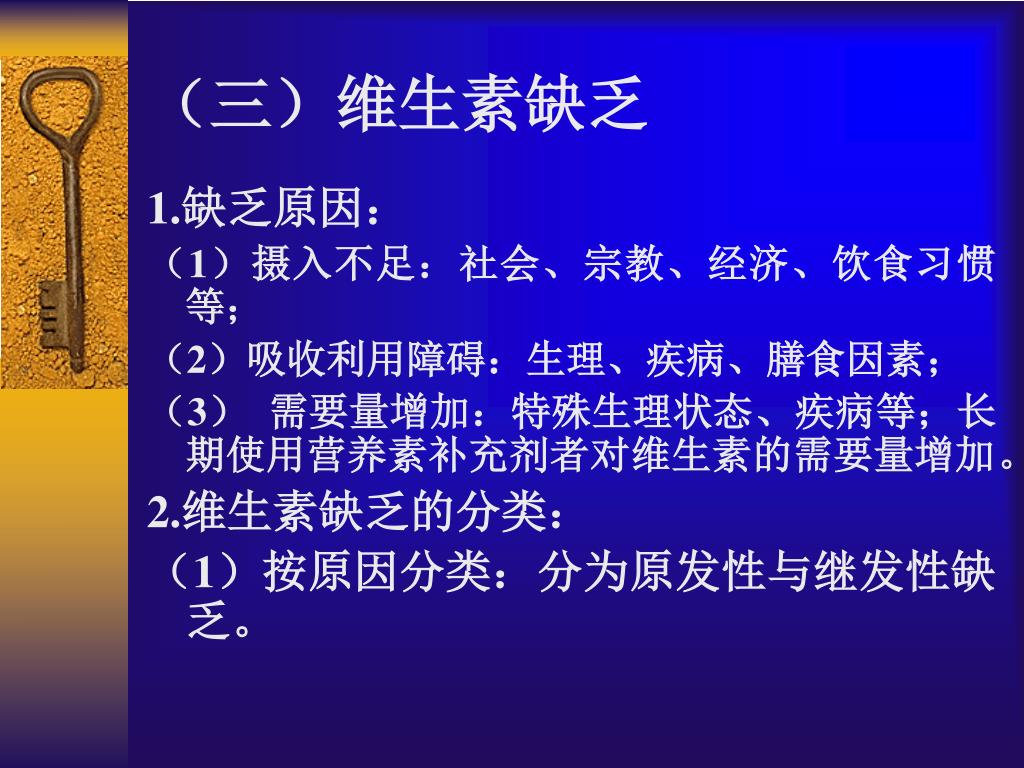 （三）维生素缺乏

1.缺乏原因：

（1）摄入不足：社会、宗教、经济、饮食习惯等；

（2）吸收利用障碍：生理、疾病、膳食因素；

（3） 需要量增加：特殊生理状态、疾病等；长期使用营养素补充剂者对维生素的需要量增加。

2.维生素缺乏的分类：

（1）按原因分类：分为原发性与继发性缺乏。